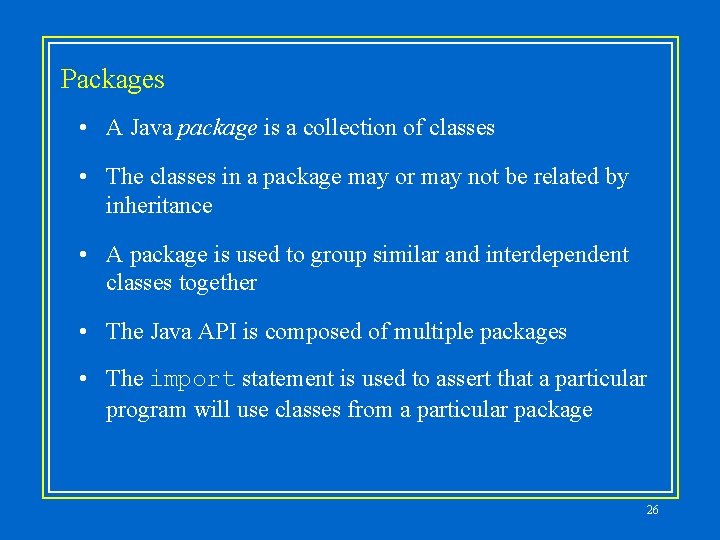 Packages

• A Java package is a collection of classes

• The classes in a package may or may not be related by inheritance

• A package is used to group similar and interdependent classes together

• The Java API is composed of multiple packages

• The import statement is used to assert that a particular program will use classes from a particular package

26